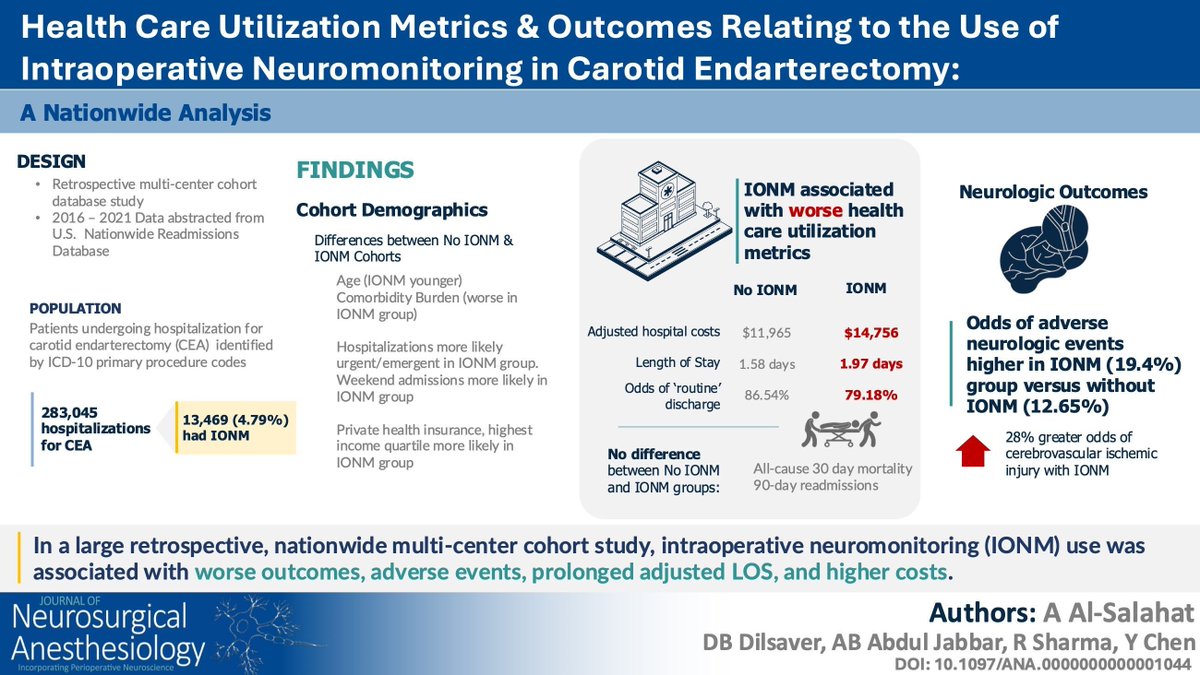 Health Care Utilization Metrics & Outcomes Relating to the Use of Intraoperative Neuromonitoring in Carotid Endarterectomy:

A Nationwide Analysis

DESIGN

• Retrospective multi-center cohort database study
• 2016 – 2021 Data abstracted from U.S. Nationwide Readmissions Database

POPULATION

Patients undergoing hospitalization for carotid endarterectomy (CEA) identified by ICD-10 primary procedure codes

283,045 hospitalizations for CEA

13,469 (4.79%) had IONM

FINDINGS

Cohort Demographics

Differences between No IONM & IONM Cohorts

Age (IONM younger)
Comorbidity Burden (worse in IONM group)

Hospitalizations more likely urgent/emergent in IONM group. Weekend admissions more likely in IONM group

Private health insurance, highest income quartile more likely in IONM group

IONM associated with worse health care utilization metrics

| | No IONM | IONM |
|---|---|---|
| Adjusted hospital costs | $11,965 | $14,756 |
| Length of Stay | 1.58 days | 1.97 days |
| Odds of 'routine' discharge | 86.54% | 79.18% |

No difference between No IONM and IONM groups:

All-cause 30 day mortality
90-day readmissions

Neurologic Outcomes

Odds of adverse neurologic events higher in IONM (19.4%) group versus without IONM (12.65%)

28% greater odds of cerebrovascular ischemic injury with IONM

In a large retrospective, nationwide multi-center cohort study, intraoperative neuromonitoring (IONM) use was associated with worse outcomes, adverse events, prolonged adjusted LOS, and higher costs.

JOURNAL OF Neurosurgical Anesthesiology
Incorporating Perioperative Neuroscience

Authors: A Al-Salahat
DB Dilsaver, AB Abdul Jabbar, R Sharma, Y Chen
DOI: 10.1097/ANA.0000000000001044